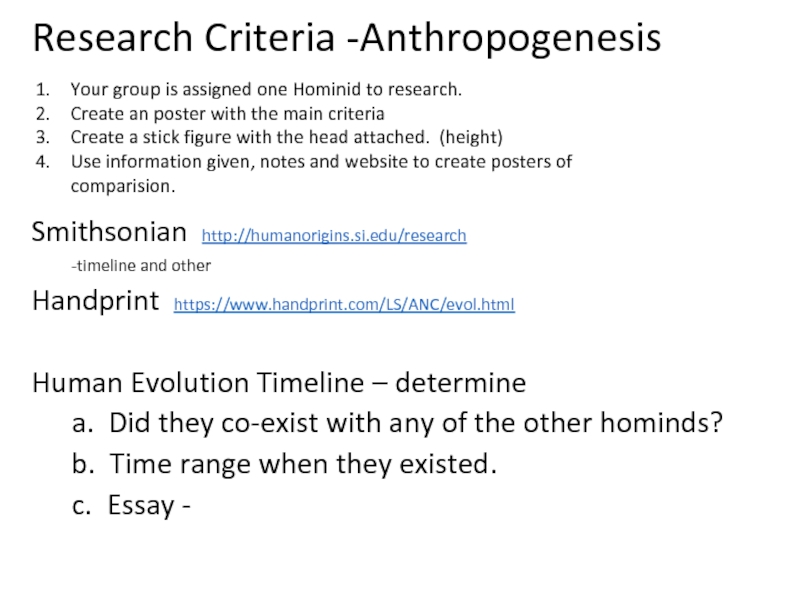 Research Criteria -Anthropogenesis

1. Your group is assigned one Hominid to research.
2. Create an poster with the main criteria
3. Create a stick figure with the head attached. (height)
4. Use information given, notes and website to create posters of comparision.

Smithsonian http://humanorigins.si.edu/research

-timeline and other

Handprint https://www.handprint.com/LS/ANC/evol.html

Human Evolution Timeline – determine

a. Did they co-exist with any of the other hominds?

b. Time range when they existed.

c. Essay -